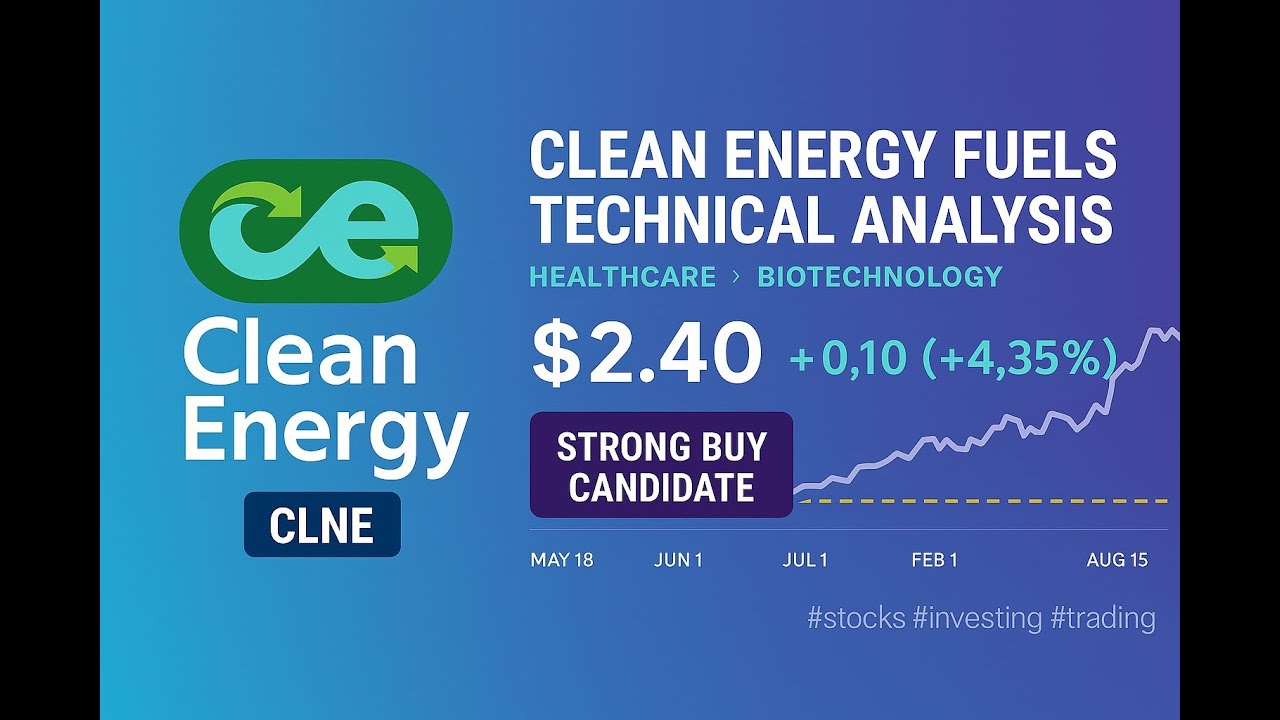 ce

Clean Energy

CLNE

CLEAN ENERGY FUELS TECHNICAL ANALYSIS

HEALTHCARE › BIOTECHNOLOGY

$2.40 +0,10 (+4,35%)

STRONG BUY CANDIDATE

MAY 18 JUN 1 JUL 1 FEB 1 AUG 15

#stocks #investing #trading